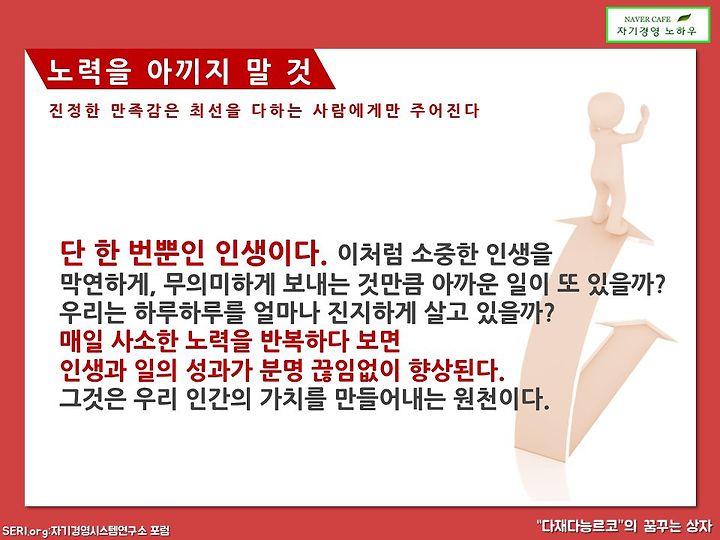 NAVER CAFE
자기경영 노하우

노력을 아끼지 말 것

진정한 만족감은 최선을 다하는 사람에게만 주어진다

단 한 번뿐인 인생이다. 이처럼 소중한 인생을 막연하게, 무의미하게 보내는 것만큼 아까운 일이 또 있을까? 우리는 하루하루를 얼마나 진지하게 살고 있을까?
매일 사소한 노력을 반복하다 보면 인생과 일의 성과가 분명 끊임없이 향상된다.
그것은 우리 인간의 가치를 만들어내는 원천이다.

SERI.org:자기경영시스템연구소 포럼

"다재다능르코"의 꿈꾸는 상자